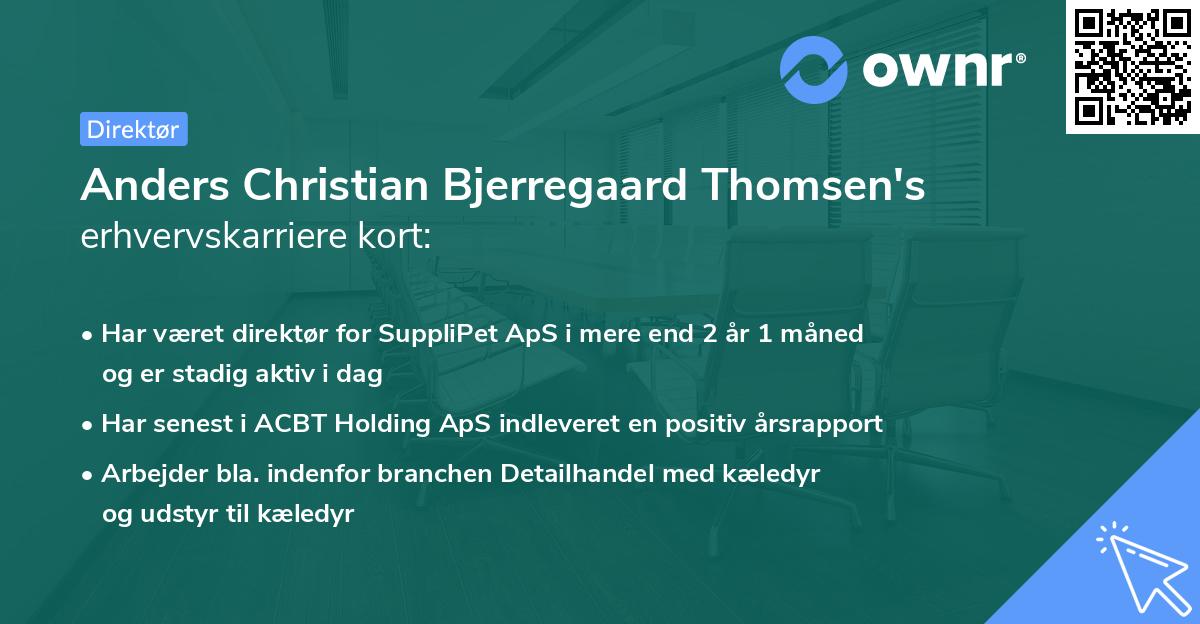 ownr®

Direktør

Anders Christian Bjerregaard Thomsen's erhvervskarriere kort:

• Har været direktør for SuppliPet ApS i mere end 2 år 1 måned og er stadig aktiv i dag

• Har senest i ACBT Holding ApS indleveret en positiv årsrapport

• Arbejder bla. indenfor branchen Detailhandel med kæledyr og udstyr til kæledyr